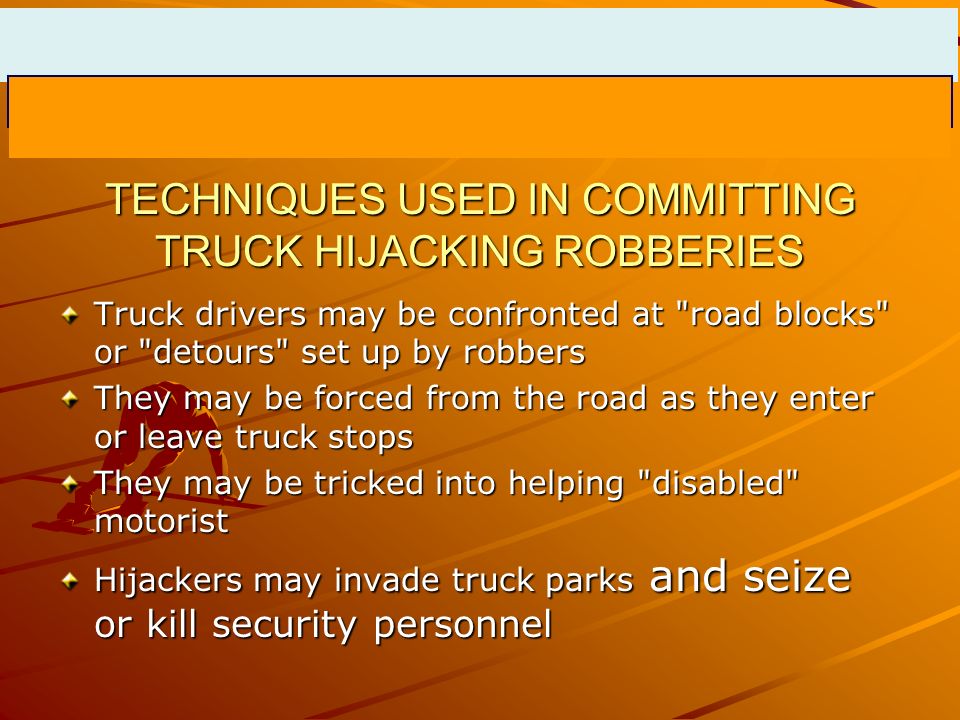 TECHNIQUES USED IN COMMITTING TRUCK HIJACKING ROBBERIES

Truck drivers may be confronted at "road blocks" or "detours" set up by robbers

They may be forced from the road as they enter or leave truck stops

They may be tricked into helping "disabled" motorist

Hijackers may invade truck parks and seize or kill security personnel